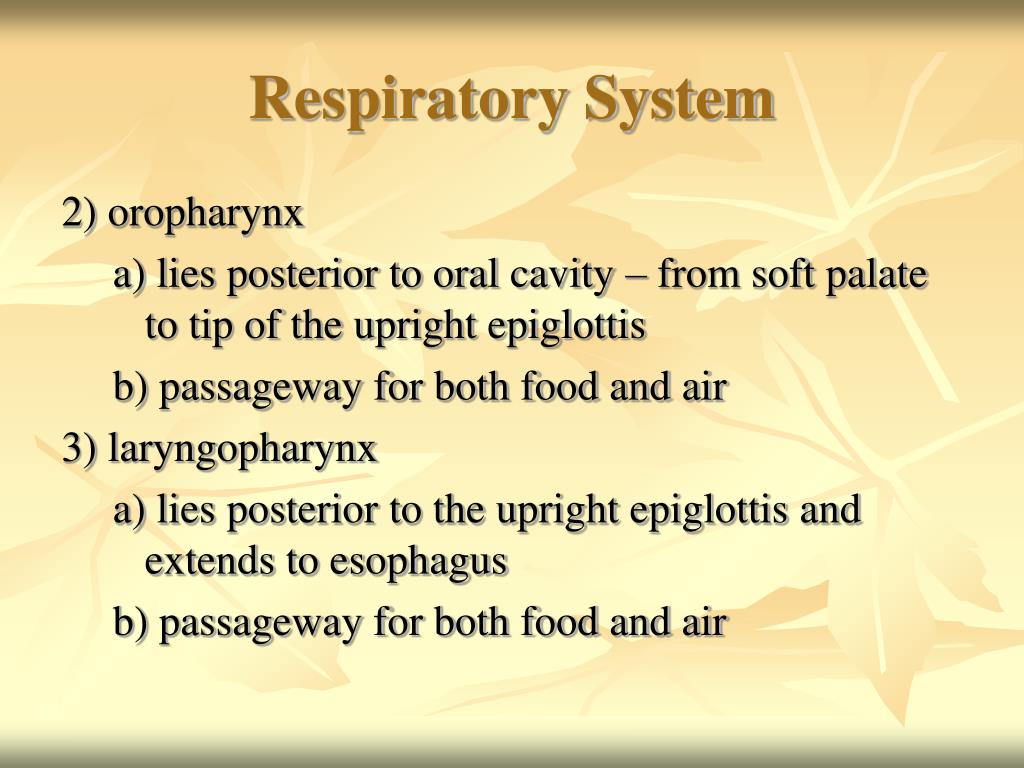 Respiratory System

2) oropharynx

a) lies posterior to oral cavity – from soft palate to tip of the upright epiglottis

b) passageway for both food and air

3) laryngopharynx

a) lies posterior to the upright epiglottis and extends to esophagus

b) passageway for both food and air